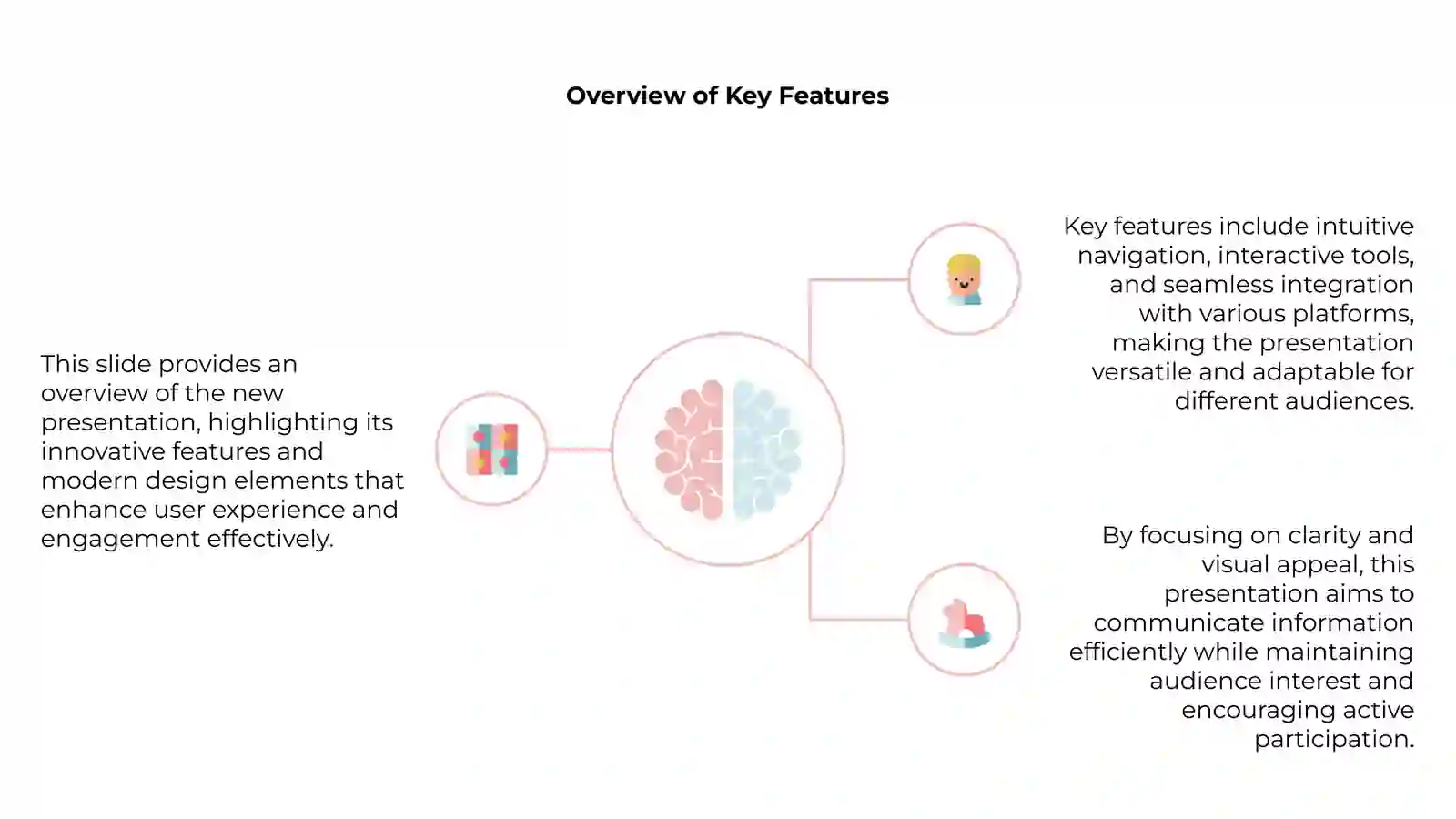 Overview of Key Features

This slide provides an overview of the new presentation, highlighting its innovative features and modern design elements that enhance user experience and engagement effectively.

Key features include intuitive navigation, interactive tools, and seamless integration with various platforms, making the presentation versatile and adaptable for different audiences.

By focusing on clarity and visual appeal, this presentation aims to communicate information efficiently while maintaining audience interest and encouraging active participation.